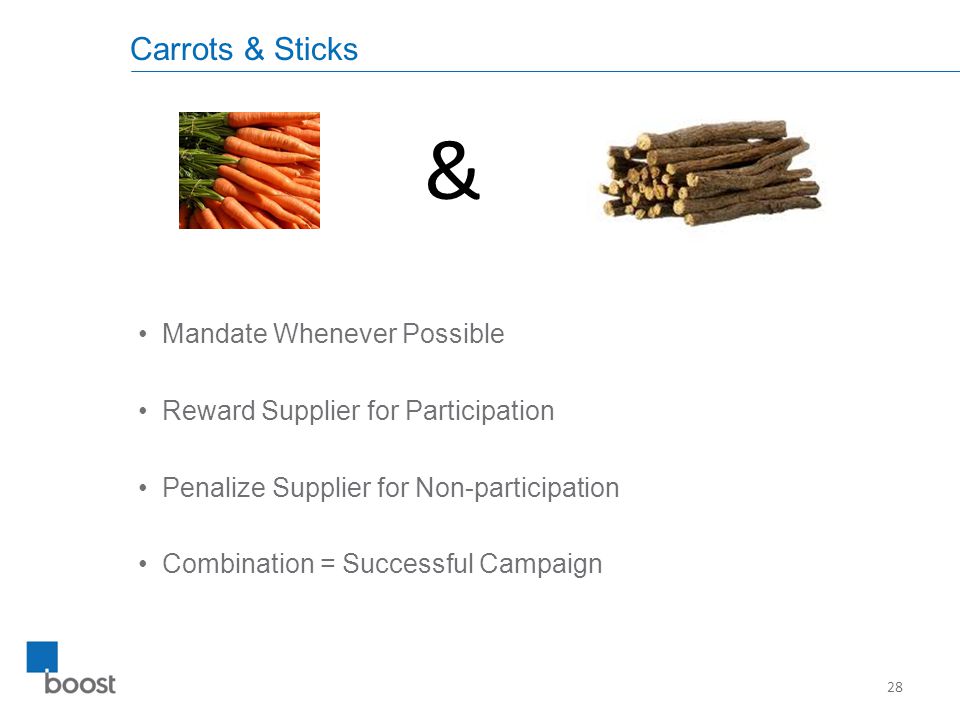 Carrots & Sticks

&

• Mandate Whenever Possible

• Reward Supplier for Participation

• Penalize Supplier for Non-participation

• Combination = Successful Campaign

boost

28